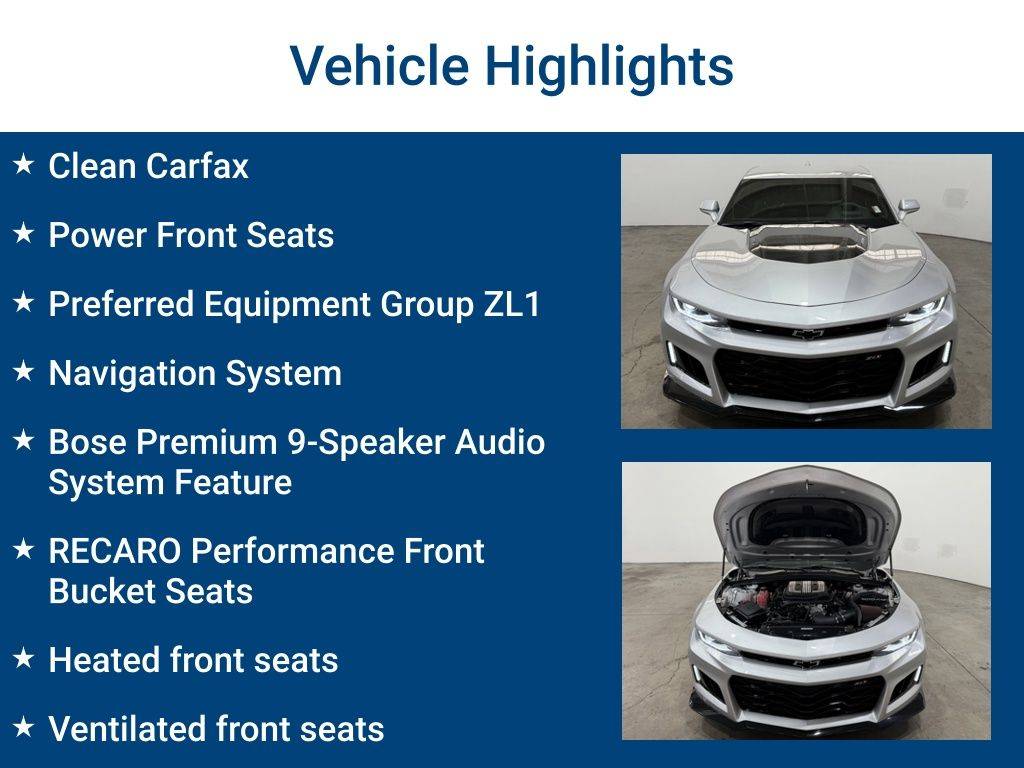 Vehicle Highlights

★ Clean Carfax

★ Power Front Seats

★ Preferred Equipment Group ZL1

★ Navigation System

★ Bose Premium 9-Speaker Audio System Feature

★ RECARO Performance Front Bucket Seats

★ Heated front seats

★ Ventilated front seats